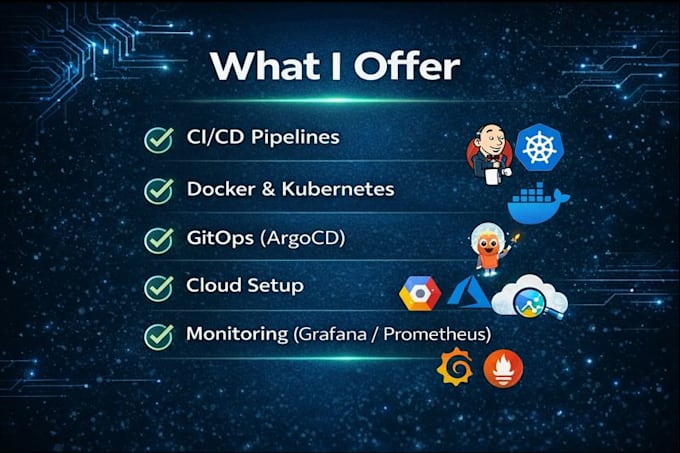 What I Offer

CI/CD Pipelines

Docker & Kubernetes

GitOps (ArgoCD)

Cloud Setup

Monitoring (Grafana / Prometheus)